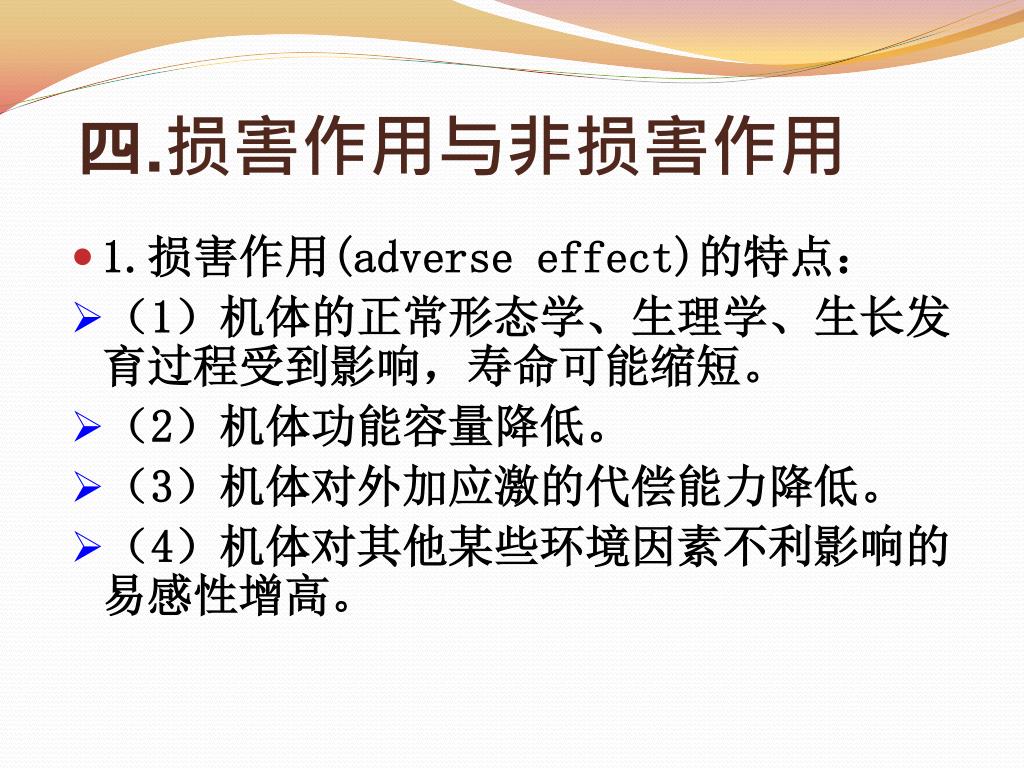 四.损害作用与非损害作用

1.损害作用(adverse effect)的特点：

（1）机体的正常形态学、生理学、生长发育过程受到影响，寿命可能缩短。

（2）机体功能容量降低。

（3）机体对外加应激的代偿能力降低。

（4）机体对其他某些环境因素不利影响的易感性增高。